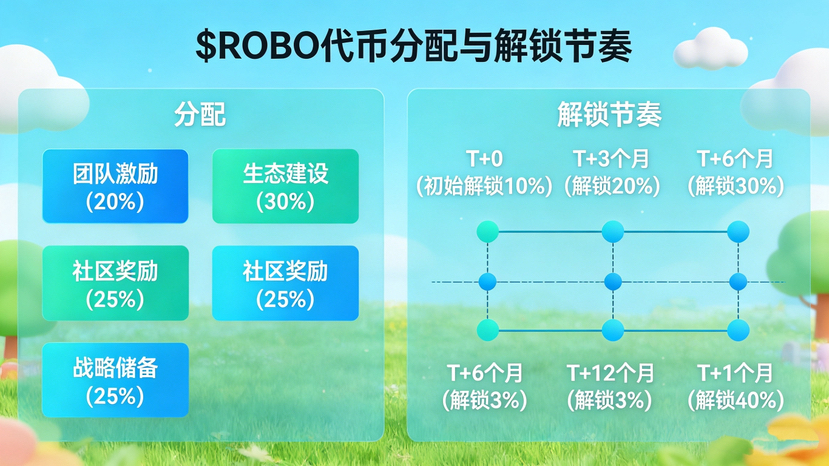 $ROBO代币分配与解锁节奏

分配

团队激励
(20%)

生态建设
(30%)

社区奖励
(25%)

社区奖励
(25%)

战略储备
(25%)

解锁节奏

T+0
(初始解锁10%)

T+3个月
(解锁20%)

T+6个月
(解锁30%)

T+6个月
(解锁3%)

T+12个月
(解锁3%)

T+1个月
(解锁40%)